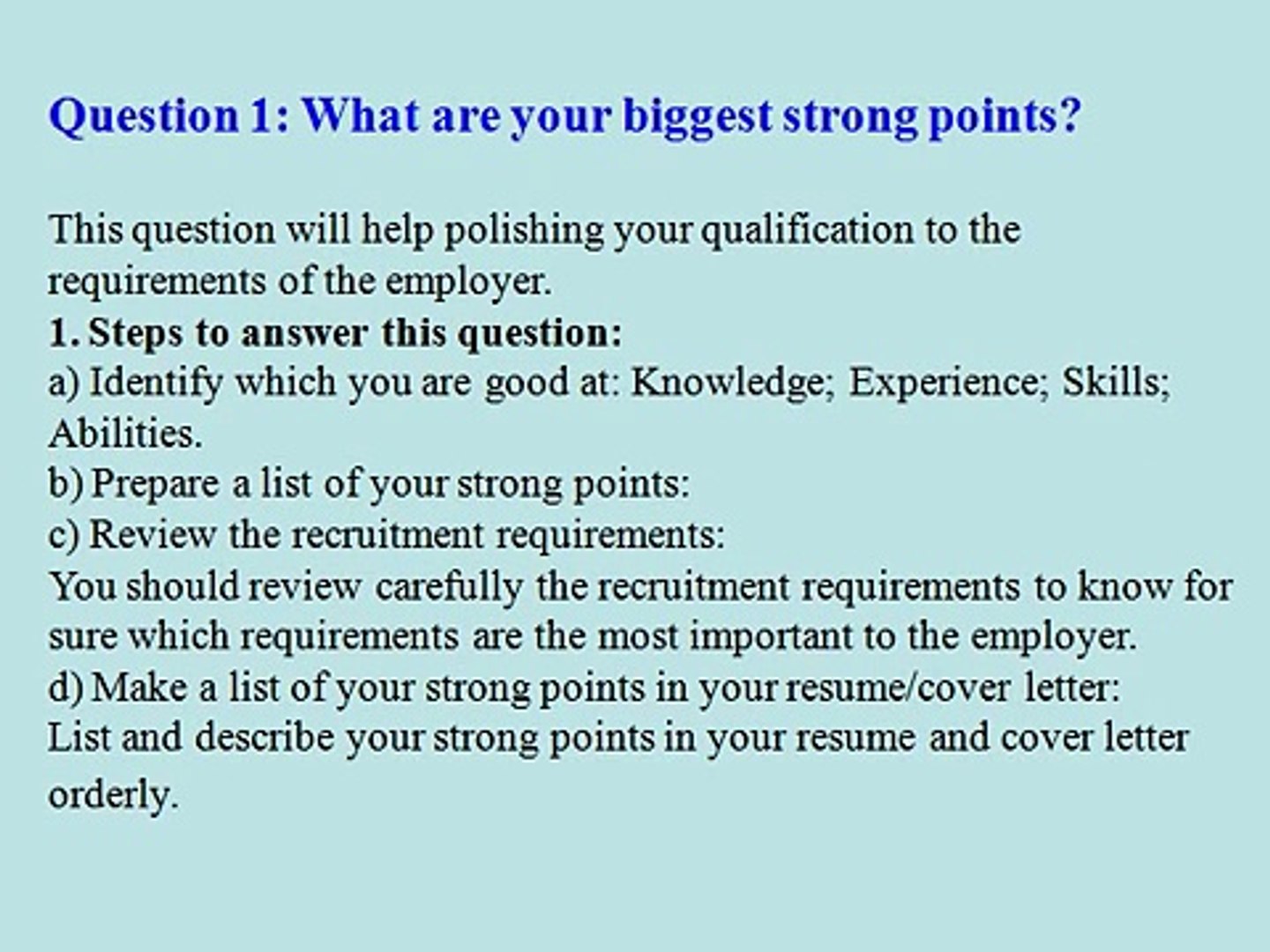 Question 1: What are your biggest strong points?

This question will help polishing your qualification to the requirements of the employer.

1. Steps to answer this question:

a) Identify which you are good at: Knowledge; Experience; Skills; Abilities.

b) Prepare a list of your strong points:

c) Review the recruitment requirements:

You should review carefully the recruitment requirements to know for sure which requirements are the most important to the employer.

d) Make a list of your strong points in your resume/cover letter:

List and describe your strong points in your resume and cover letter orderly.